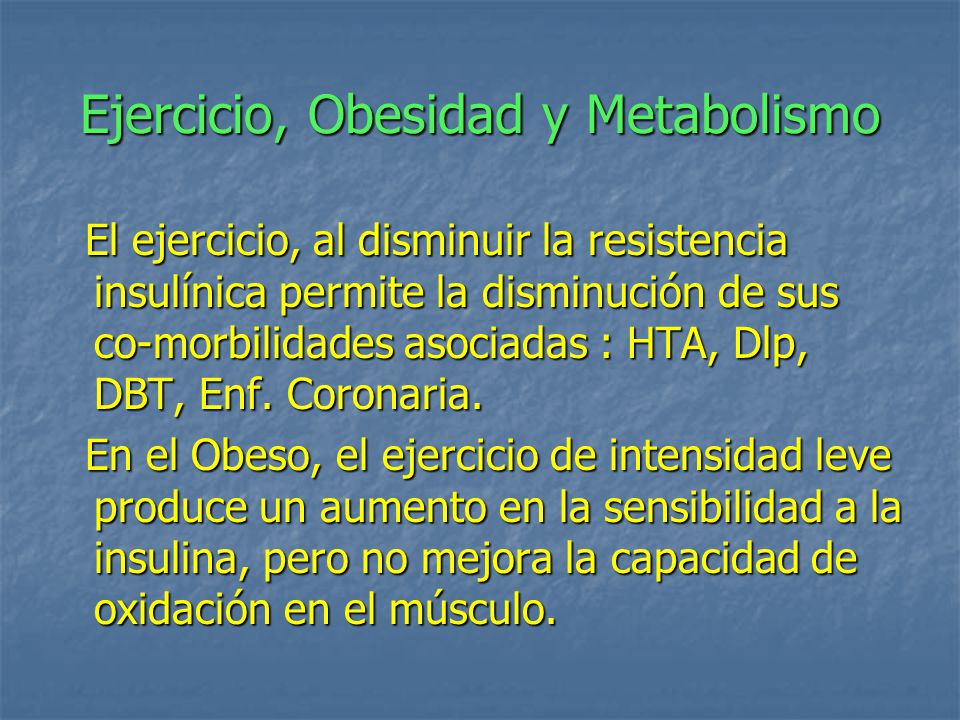 Ejercicio, Obesidad y Metabolismo

El ejercicio, al disminuir la resistencia insulínica permite la disminución de sus co-morbilidades asociadas : HTA, Dlp, DBT, Enf. Coronaria.

En el Obeso, el ejercicio de intensidad leve produce un aumento en la sensibilidad a la insulina, pero no mejora la capacidad de oxidación en el músculo.